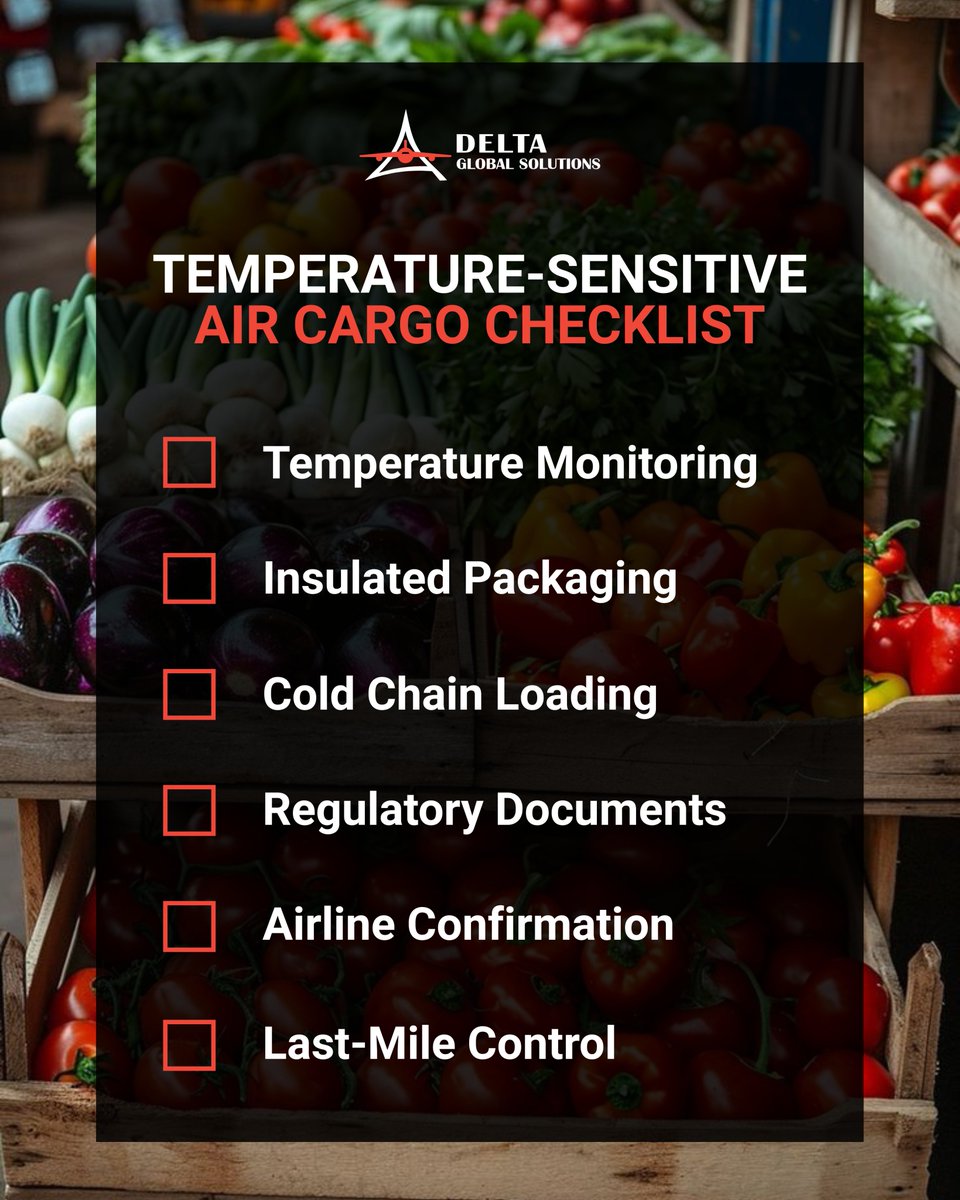 DELTA
GLOBAL SOLUTIONS

TEMPERATURE-SENSITIVE
AIR CARGO CHECKLIST

Temperature Monitoring

Insulated Packaging

Cold Chain Loading

Regulatory Documents

Airline Confirmation

Last-Mile Control